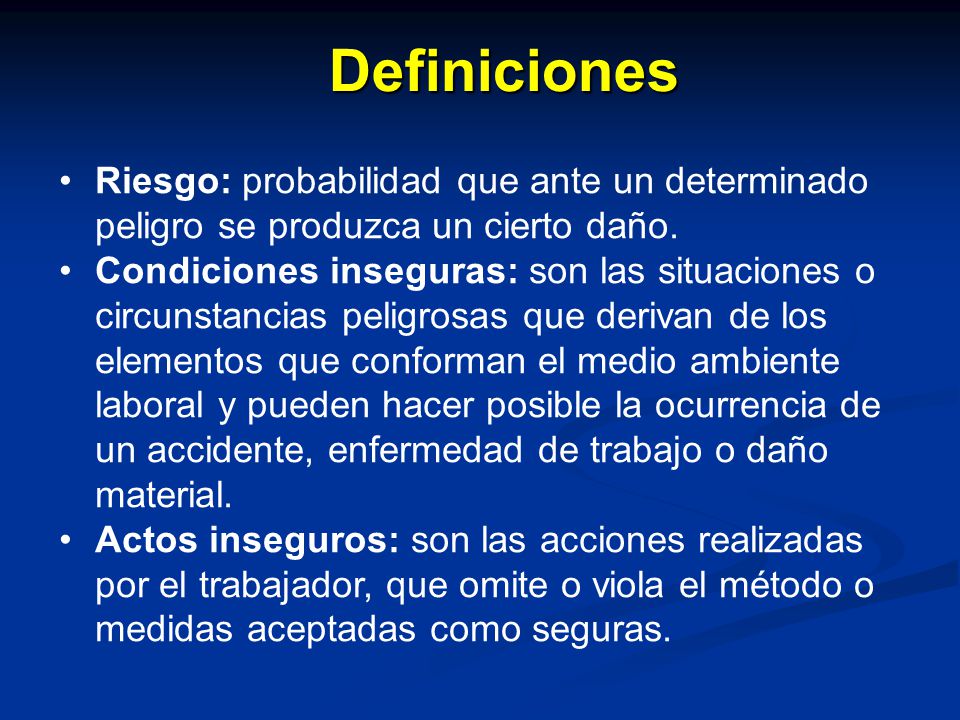 Definiciones

• Riesgo: probabilidad que ante un determinado peligro se produzca un cierto daño.
• Condiciones inseguras: son las situaciones o circunstancias peligrosas que derivan de los elementos que conforman el medio ambiente laboral y pueden hacer posible la ocurrencia de un accidente, enfermedad de trabajo o daño material.
• Actos inseguros: son las acciones realizadas por el trabajador, que omite o viola el método o medidas aceptadas como seguras.